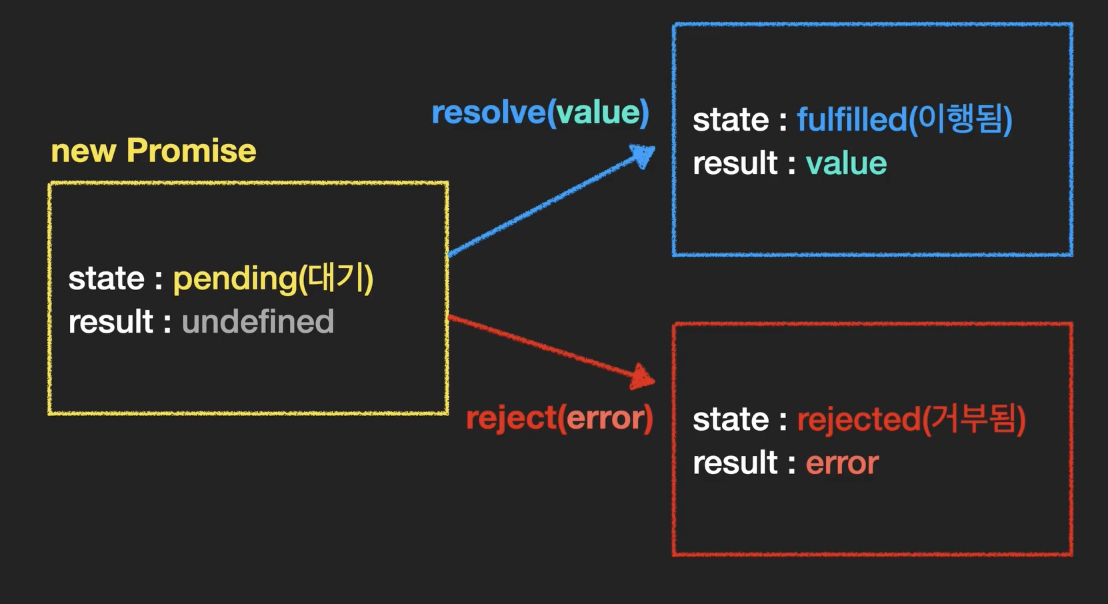 new Promise

state : pending(대기)
result : undefined

resolve(value)

state : fulfilled(이행됨)
result : value

reject(error)

state : rejected(거부됨)
result : error